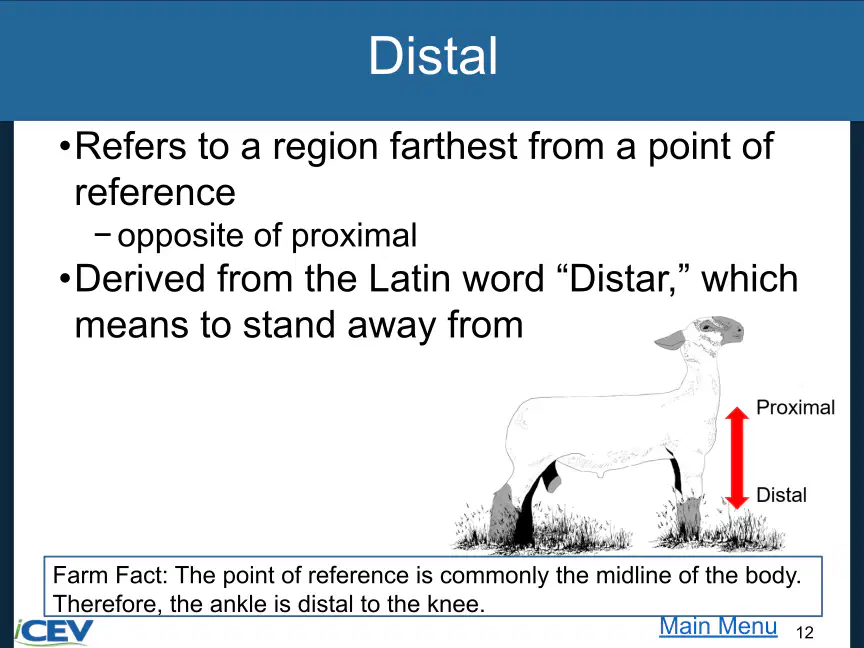 Distal

•Refers to a region farthest from a point of reference
−opposite of proximal

•Derived from the Latin word “Distar,” which means to stand away from

Proximal

Distal

Farm Fact: The point of reference is commonly the midline of the body. Therefore, the ankle is distal to the knee.

iCEV

Main Menu

12